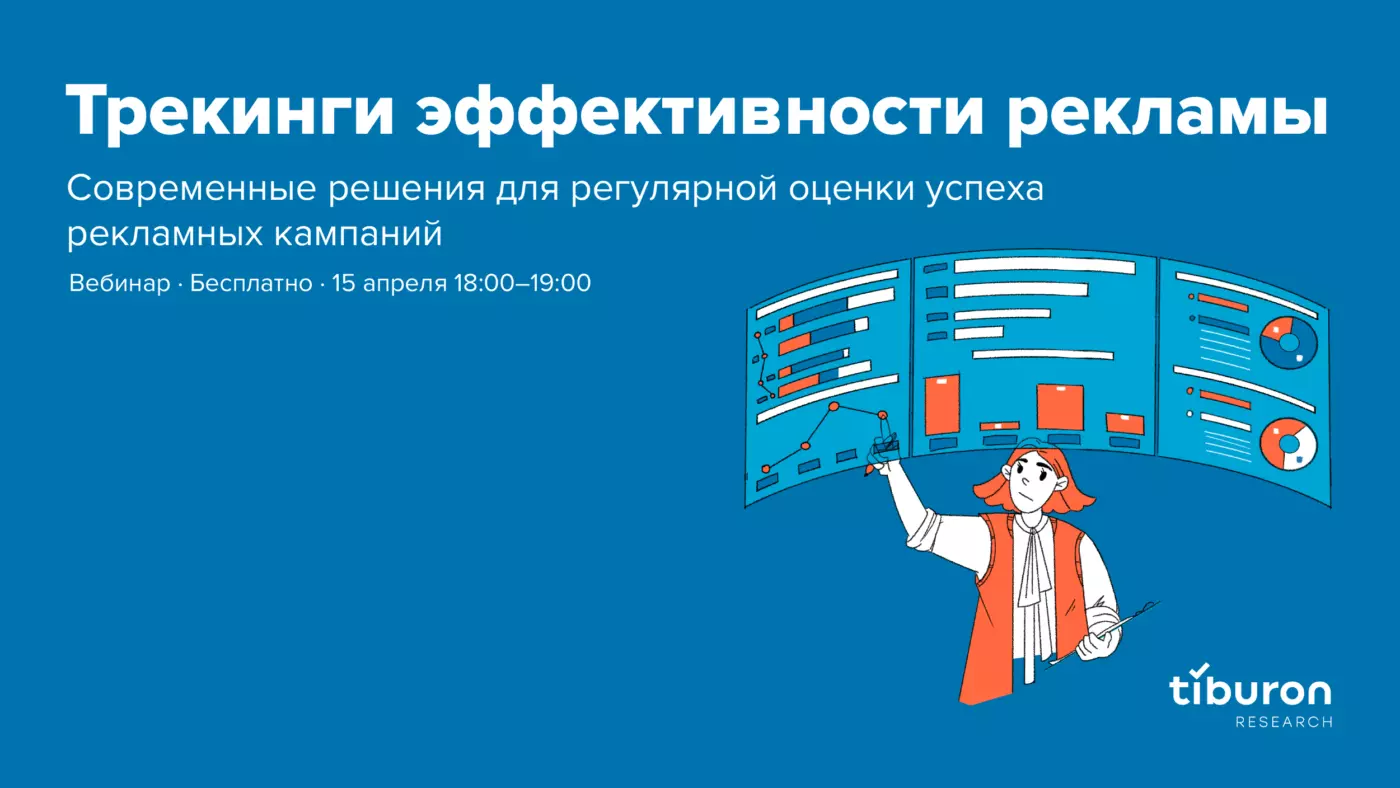 Трекинги эффективности рекламы

Современные решения для регулярной оценки успеха рекламных кампаний

Вебинар · Бесплатно · 15 апреля 18:00–19:00

tiburon
RESEARCH